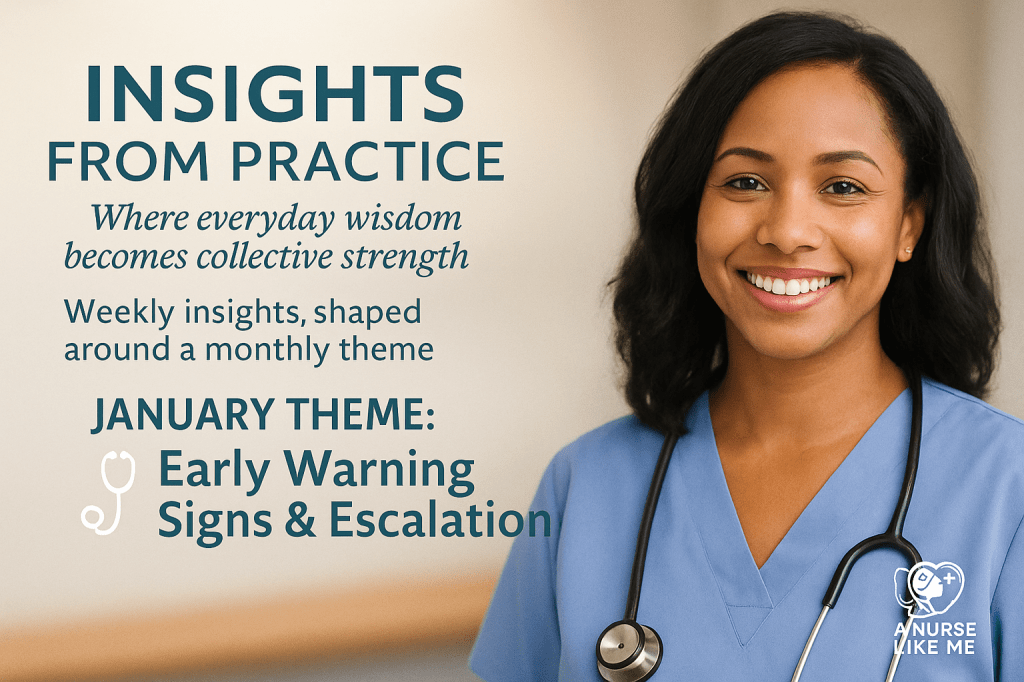 INSIGHTS
FROM PRACTICE

Where everyday wisdom becomes collective strength

Weekly insights, shaped around a monthly theme

JANUARY THEME:
Early Warning Signs & Escalation

A NURSE LIKE ME